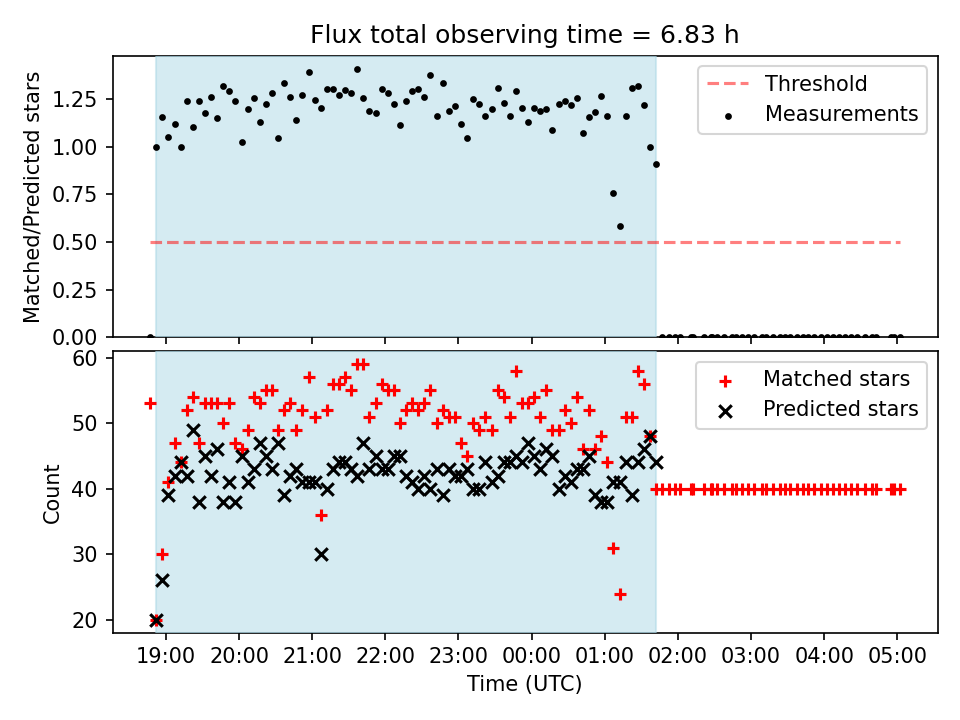 Flux total observing time = 6.83 h

Matched/Predicted stars

1.25
1.00
0.75
0.50
0.25
0.00

Threshold
Measurements

Count

60
50
40
30
20

Matched stars
Predicted stars

19:00 20:00 21:00 22:00 23:00 00:00 01:00 02:00 03:00 04:00 05:00

Time (UTC)